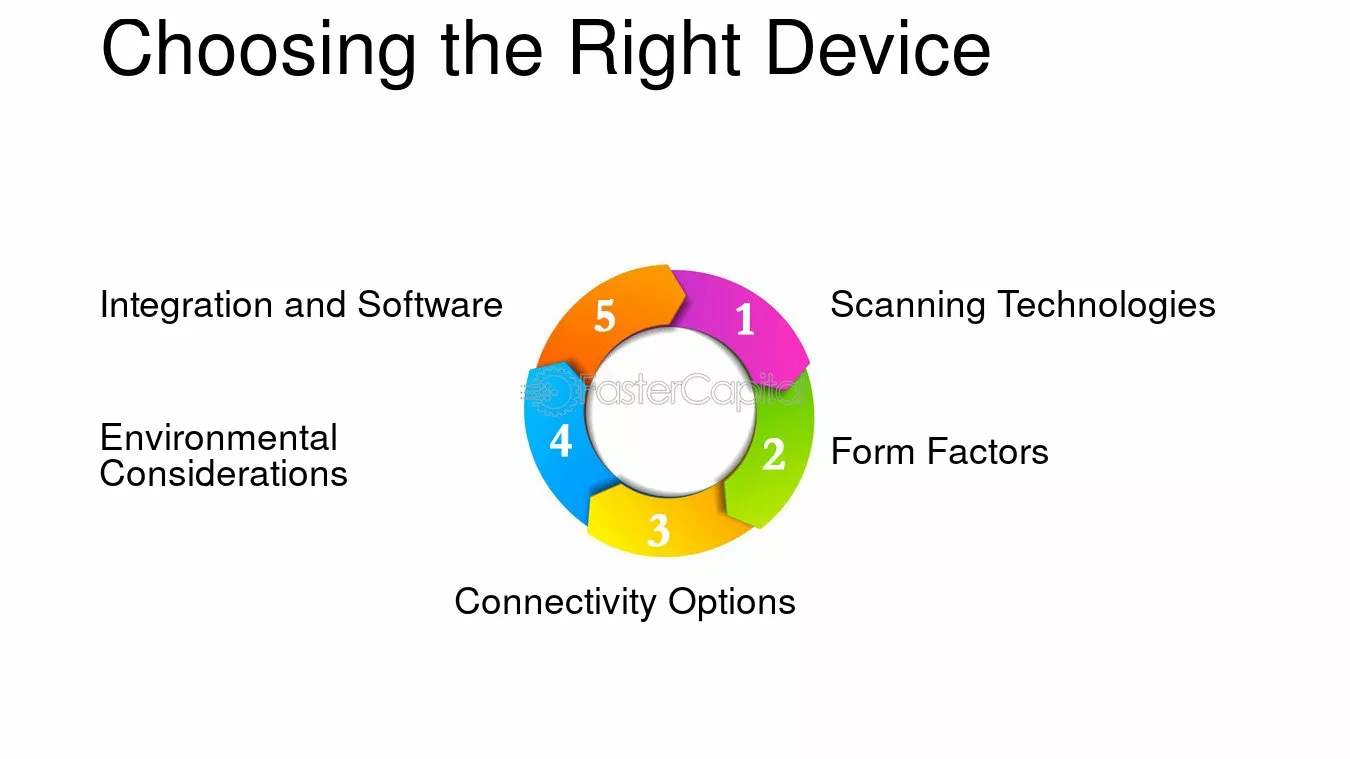 Choosing the Right Device

Integration and Software

5

1

Scanning Technologies

Environmental Considerations

4

2

Form Factors

3

Connectivity Options

FasterCapital